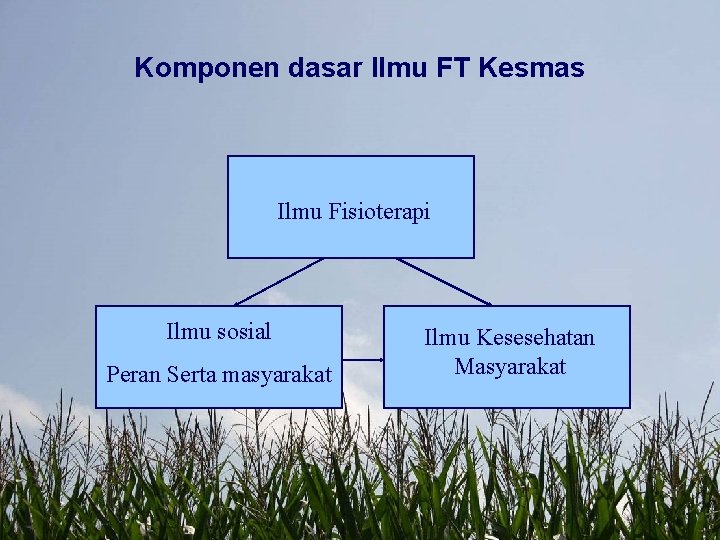 Komponen dasar Ilmu FT Kesmas

Ilmu Fisioterapi

Ilmu sosial

Peran Serta masyarakat

Ilmu Kesesehatan Masyarakat